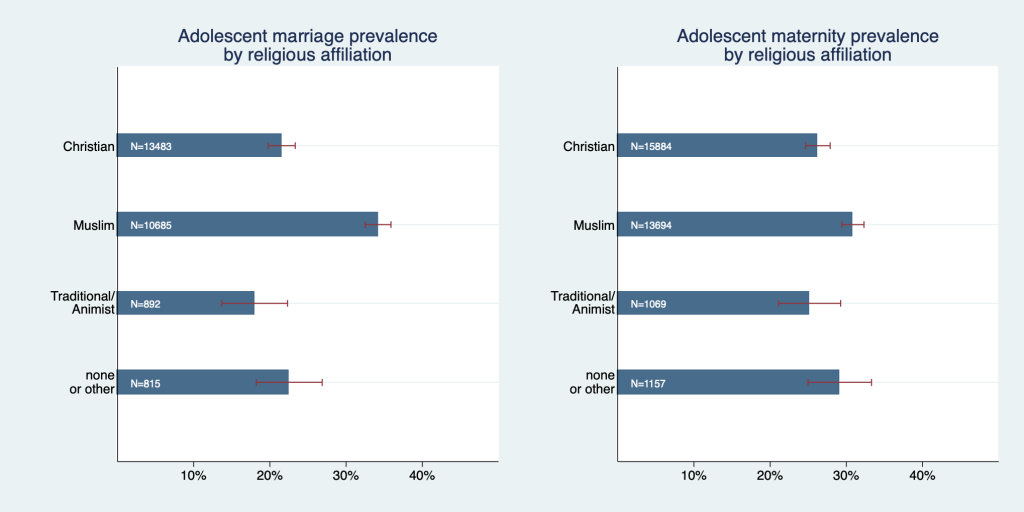 Adolescent marriage prevalence by religious affiliation

Christian
N=13483

Muslim
N=10685

Traditional/ Animist
N=892

none or other
N=815

10%
20%
30%
40%

Adolescent maternity prevalence by religious affiliation

Christian
N=15884

Muslim
N=13694

Traditional/ Animist
N=1069

none or other
N=1157

10%
20%
30%
40%